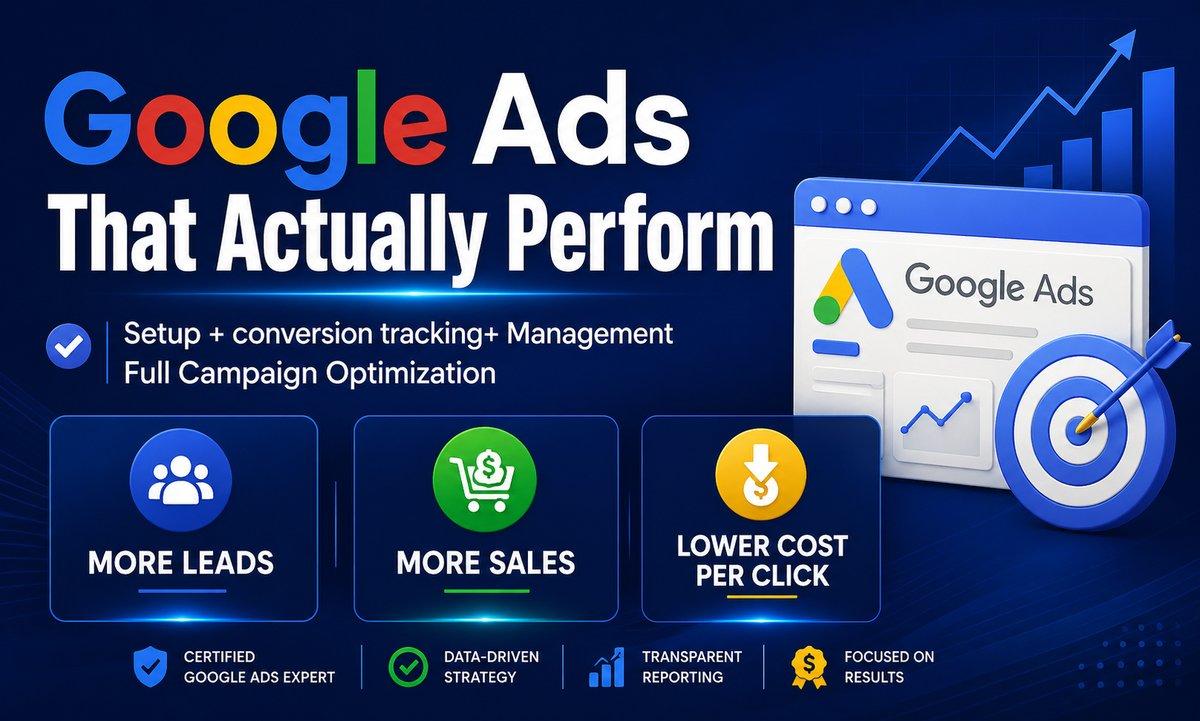 Google Ads
That Actually Perform

Setup + conversion tracking+ Management
Full Campaign Optimization

Google Ads

MORE LEADS

MORE SALES

LOWER COST PER CLICK

CERTIFIED GOOGLE ADS EXPERT

DATA-DRIVEN STRATEGY

TRANSPARENT REPORTING

FOCUSED ON RESULTS